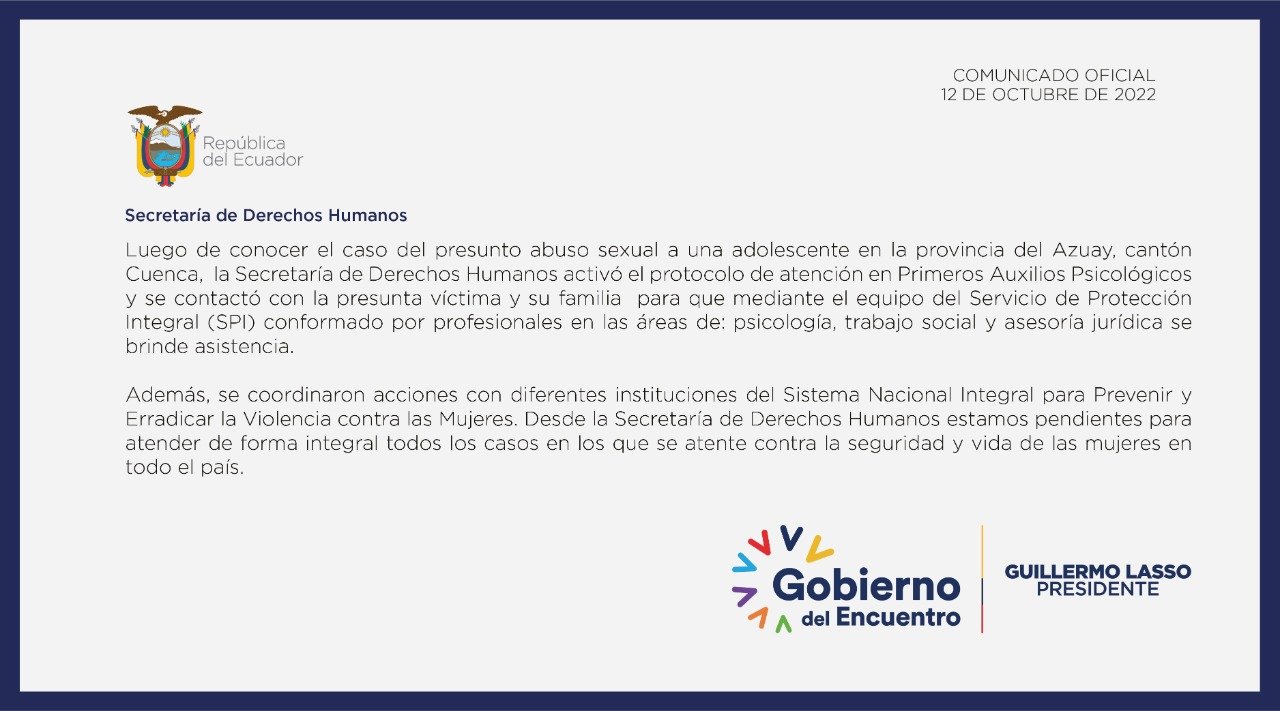 COMUNICADO OFICIAL
12 DE OCTUBRE DE 2022

República del Ecuador

Secretaría de Derechos Humanos

Luego de conocer el caso del presunto abuso sexual a una adolescente en la provincia del Azuay, cantón Cuenca, la Secretaría de Derechos Humanos activó el protocolo de atención en Primeros Auxilios Psicológicos y se contactó con la presunta víctima y su familia para que mediante el equipo del Servicio de Protección Integral (SPI) conformado por profesionales en las áreas de: psicología, trabajo social y asesoría jurídica se brinde asistencia.

Además, se coordinaron acciones con diferentes instituciones del Sistema Nacional Integral para Prevenir y Erradicar la Violencia contra las Mujeres. Desde la Secretaría de Derechos Humanos estamos pendientes para atender de forma integral todos los casos en los que se atente contra la seguridad y vida de las mujeres en todo el país.

Gobierno del Encuentro

GUILLERMO LASSO
PRESIDENTE